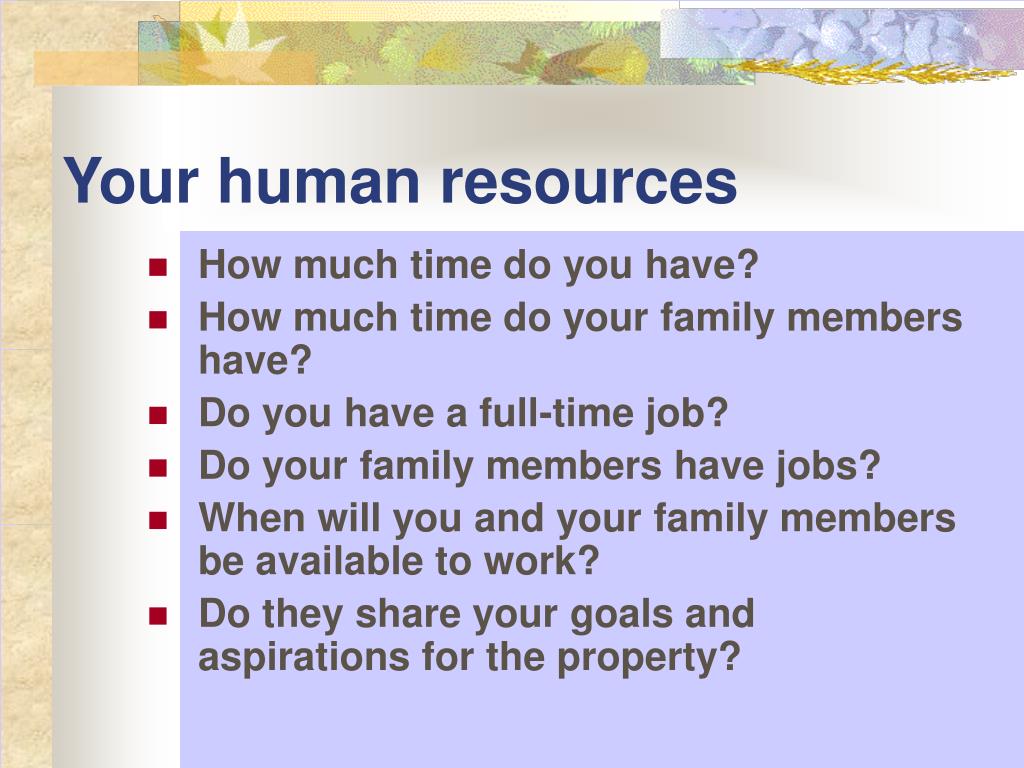 Your human resources

- How much time do you have?
- How much time do your family members have?
- Do you have a full-time job?
- Do your family members have jobs?
- When will you and your family members be available to work?
- Do they share your goals and aspirations for the property?